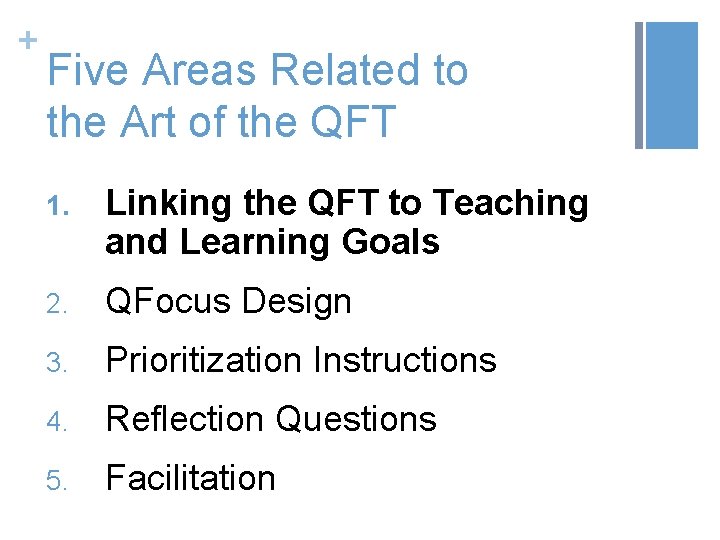 +

Five Areas Related to the Art of the QFT

1. Linking the QFT to Teaching and Learning Goals
2. QFocus Design
3. Prioritization Instructions
4. Reflection Questions
5. Facilitation